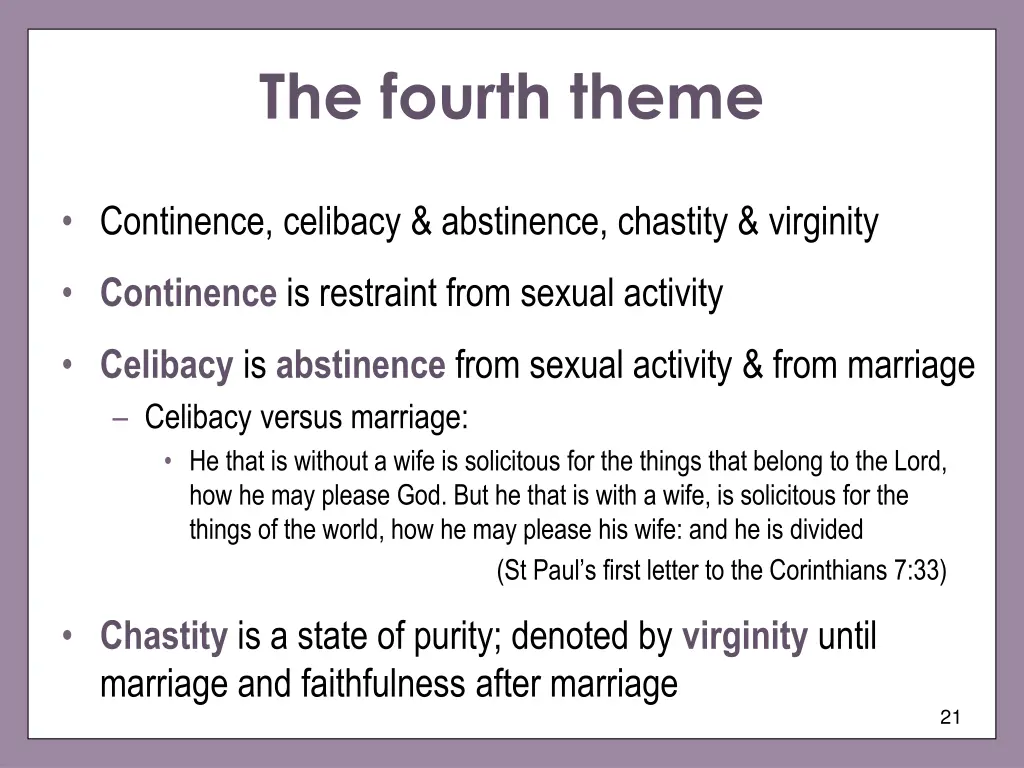 The fourth theme

• Continence, celibacy & abstinence, chastity & virginity

• Continence is restraint from sexual activity

• Celibacy is abstinence from sexual activity & from marriage

– Celibacy versus marriage:

• He that is without a wife is solicitous for the things that belong to the Lord, how he may please God. But he that is with a wife, is solicitous for the things of the world, how he may please his wife: and he is divided

(St Paul's first letter to the Corinthians 7:33)

• Chastity is a state of purity; denoted by virginity until marriage and faithfulness after marriage

21